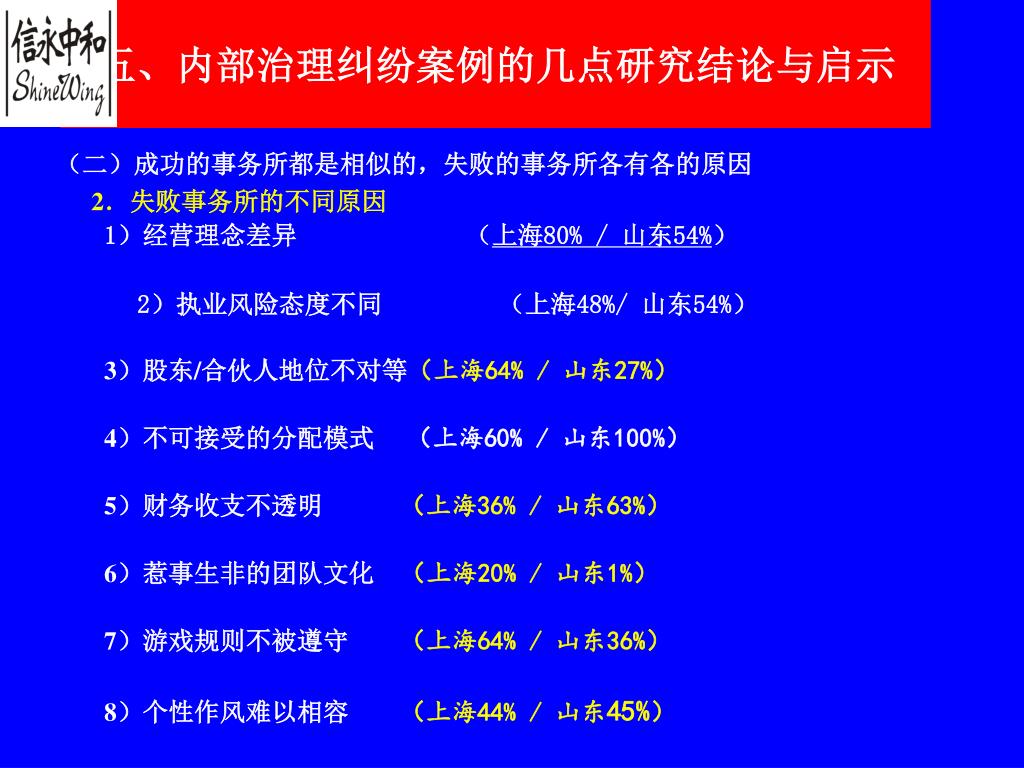 信永中和 ShineWing

五、内部治理纠纷案例的几点研究结论与启示

（二）成功的事务所都是相似的，失败的事务所各有各的原因

2. 失败事务所的不同原因

1）经营理念差异 （上海80% / 山东54%）

2）执业风险态度不同 （上海48%/ 山东54%）

3）股东/合伙人地位不对等（上海64% / 山东27%）

4）不可接受的分配模式 （上海60% / 山东100%）

5）财务收支不透明 （上海36% / 山东63%）

6）惹事生非的团队文化 （上海20% / 山东1%）

7）游戏规则不被遵守 （上海64% / 山东36%）

8）个性作风难以相容 （上海44% / 山东45%）